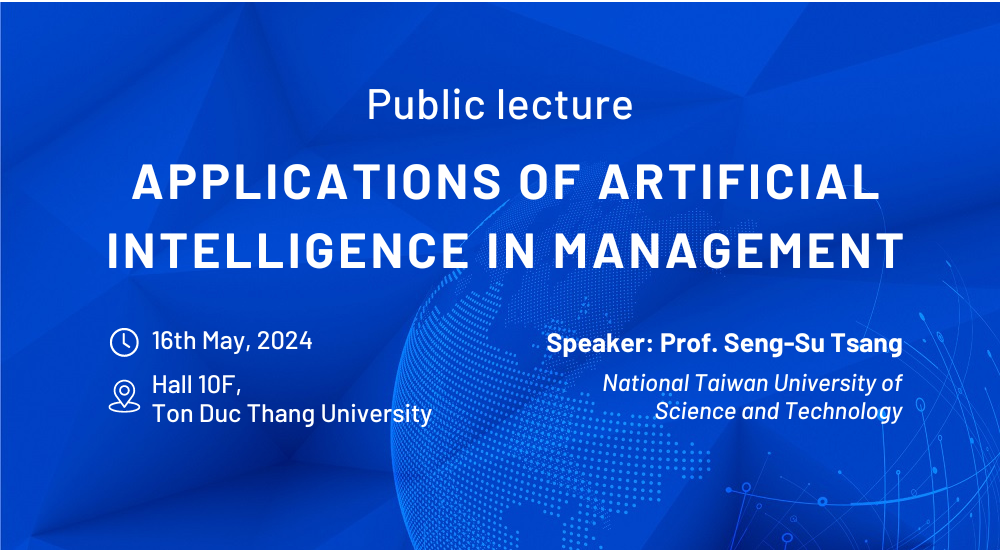 Public lecture

APPLICATIONS OF ARTIFICIAL INTELLIGENCE IN MANAGEMENT

16th May, 2024

Hall 10F,
Ton Duc Thang University

Speaker: Prof. Seng-Su Tsang

National Taiwan University of Science and Technology